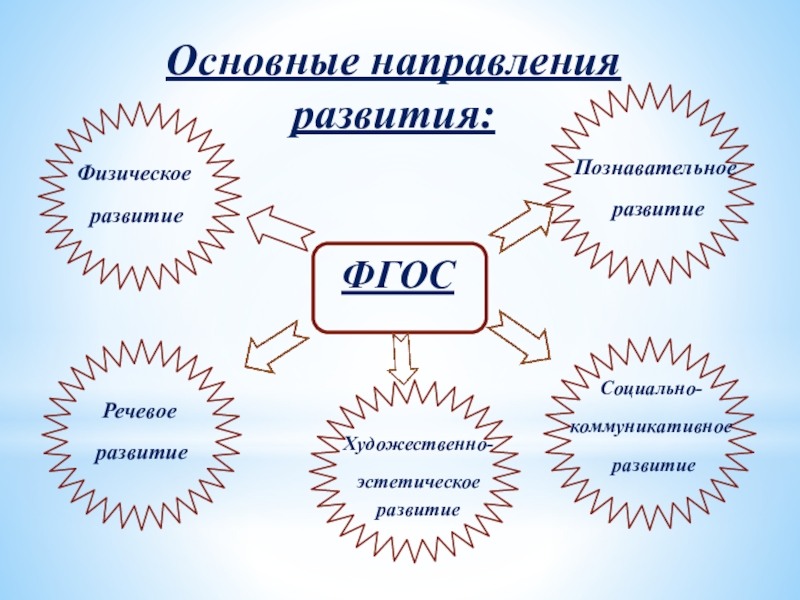 Основные направления развития:

Физическое развитие

Познавательное развитие

ФГОС

Речевое развитие

Художественно-эстетическое развитие

Социально-коммуникативное развитие